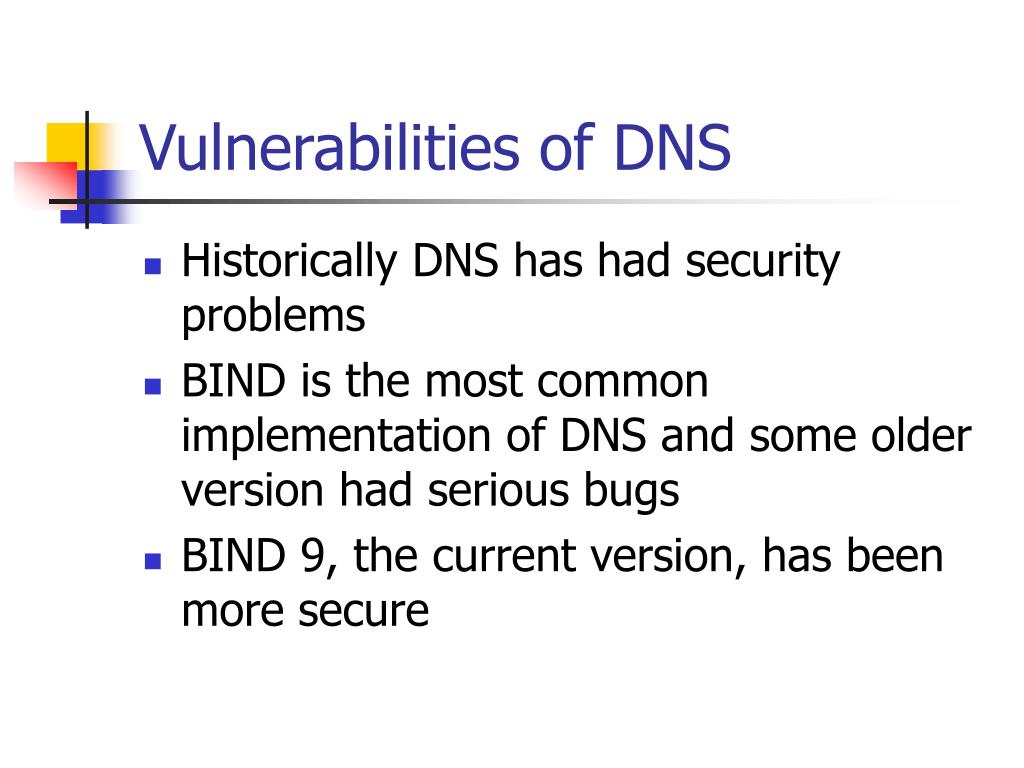 Vulnerabilities of DNS

- Historically DNS has had security problems
- BIND is the most common implementation of DNS and some older version had serious bugs
- BIND 9, the current version, has been more secure